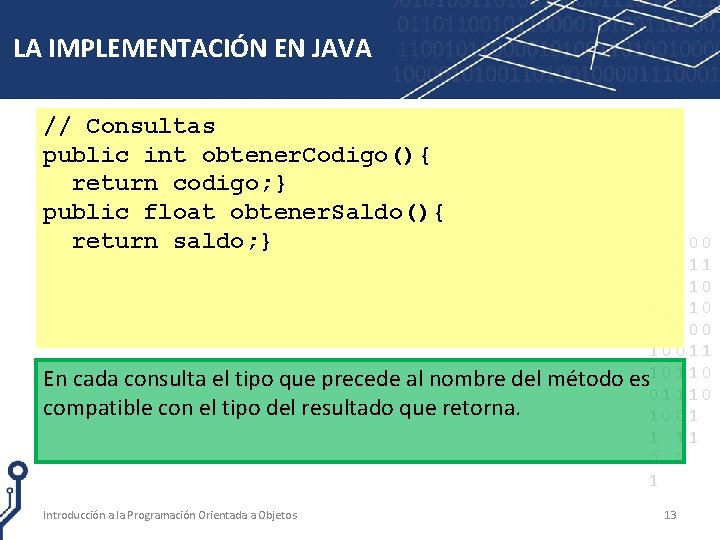 LA IMPLEMENTACIÓN EN JAVA

// Consultas
public int obtenerCodigo(){
  return codigo;}
public float obtenerSaldo(){
  return saldo;}

En cada consulta el tipo que precede al nombre del método es compatible con el tipo del resultado que retorna.

Introducción a la Programación Orientada a Objetos

13